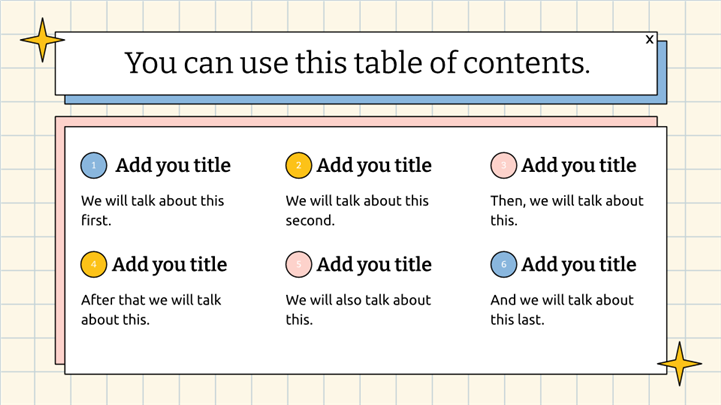 x

You can use this table of contents.

1 Add you title

We will talk about this first.

2 Add you title

We will talk about this second.

3 Add you title

Then, we will talk about this.

4 Add you title

After that we will talk about this.

5 Add you title

We will also talk about this.

6 Add you title

And we will talk about this last.